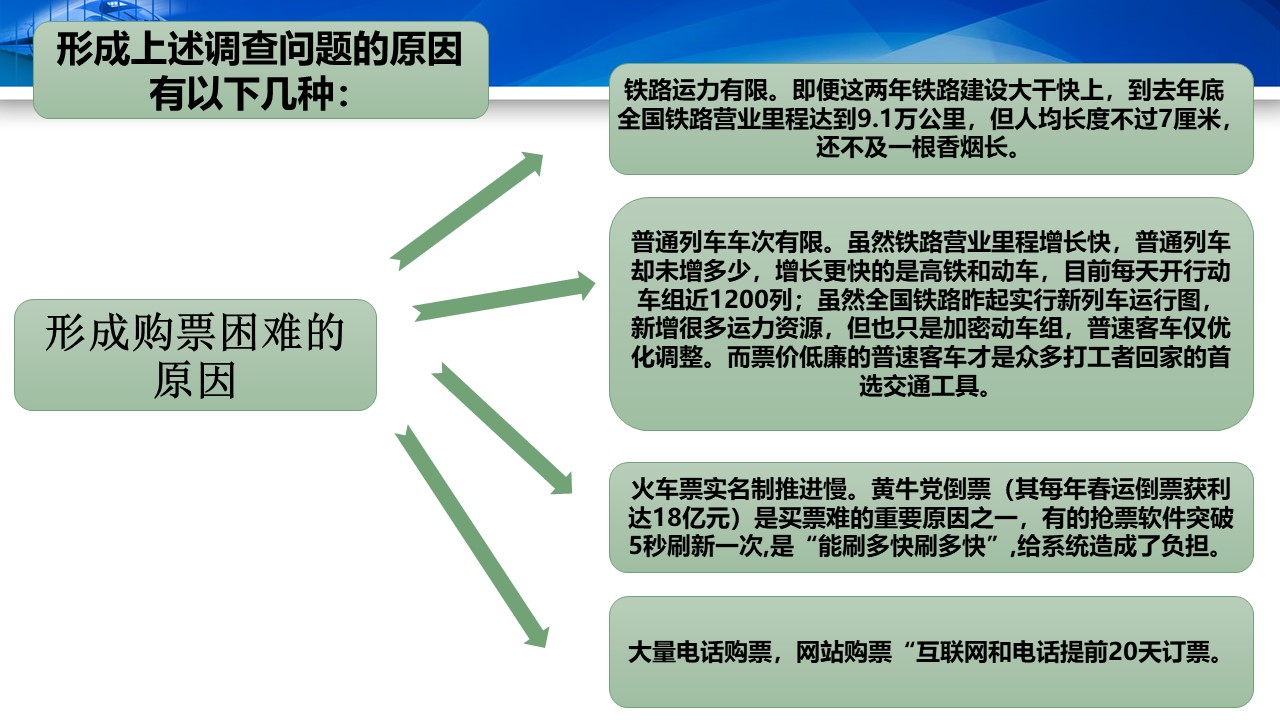 形成上述调查问题的原因有以下几种：

形成购票困难的原因

铁路运力有限。即便这两年铁路建设大干快上，到去年底全国铁路营业里程达到9.1万公里，但人均长度不过7厘米，还不及一根香烟长。

普通列车车次有限。虽然铁路营业里程增长快，普通列车却未增多少，增长更快的是高铁和动车，目前每天开行动车组近1200列；虽然全国铁路昨起实行新列车运行图，新增很多运力资源，但也只是加密动车组，普速客车仅优化调整。而票价低廉的普速客车才是众多打工者回家的首选交通工具。

火车票实名制推进慢。黄牛党倒票（其每年春运倒票获利达18亿元）是买票难的重要原因之一，有的抢票软件突破5秒刷新一次,是“能刷多快刷多快”,给系统造成了负担。

大量电话购票，网站购票“互联网和电话提前20天订票。